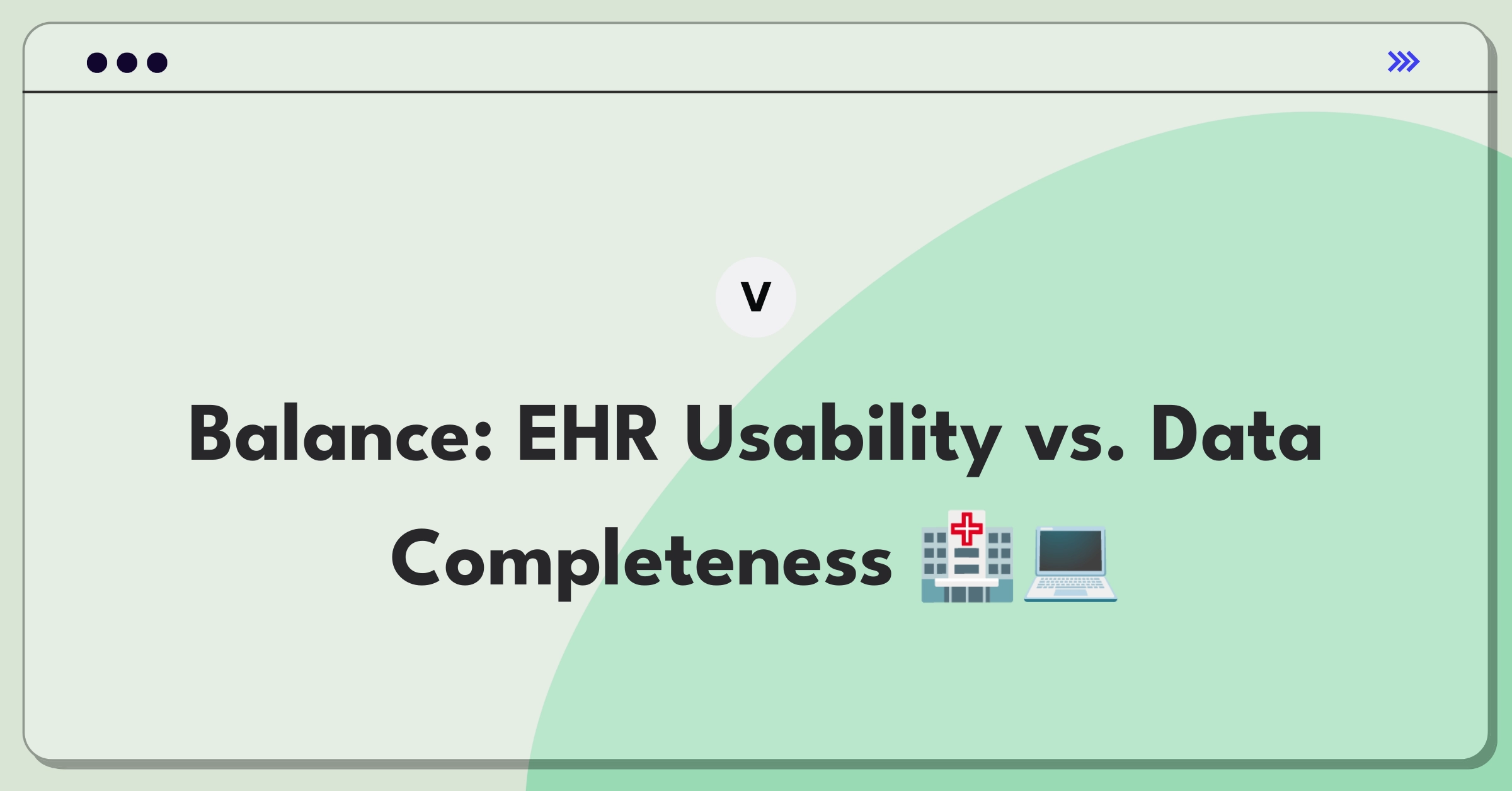 V

Balance: EHR Usability vs. Data Completeness 🏥💻